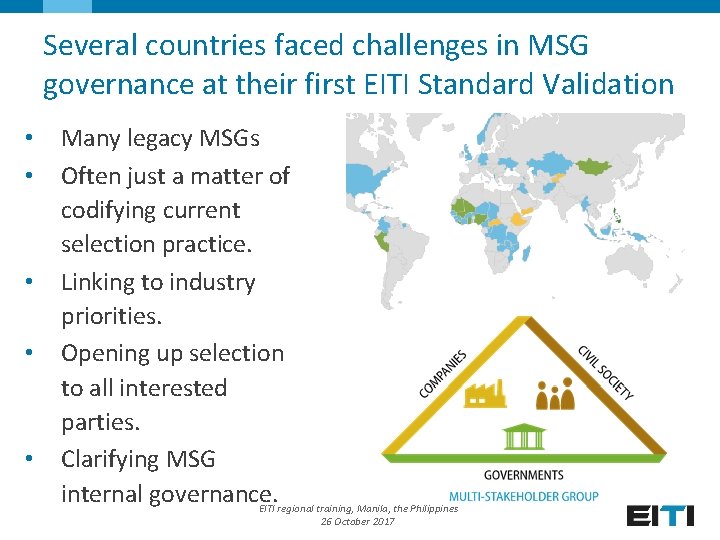 Several countries faced challenges in MSG governance at their first EITI Standard Validation

• Many legacy MSGs
• Often just a matter of codifying current selection practice.
• Linking to industry priorities.
• Opening up selection to all interested parties.
• Clarifying MSG internal governance.

COMPANIES
CIVIL SOCIETY
GOVERNMENTS
MULTI-STAKEHOLDER GROUP

EITI regional training, Manila, the Philippines
26 October 2017

EITI